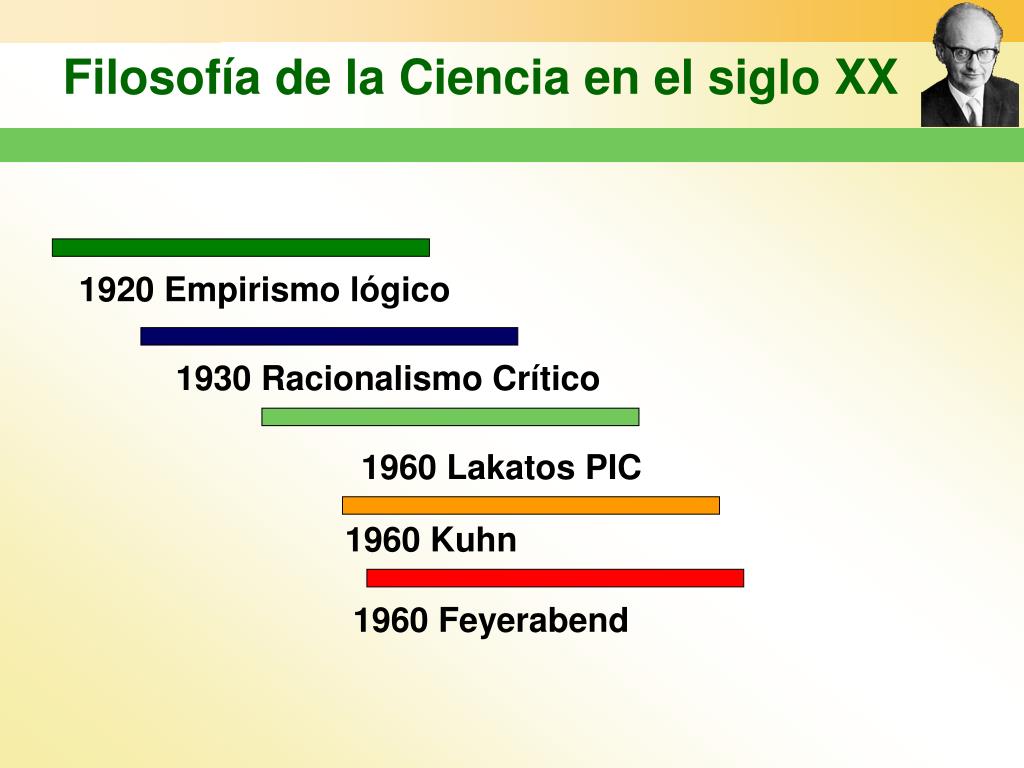 Filosofía de la Ciencia en el siglo XX

1920 Empirismo lógico

1930 Racionalismo Crítico

1960 Lakatos PIC

1960 Kuhn

1960 Feyerabend